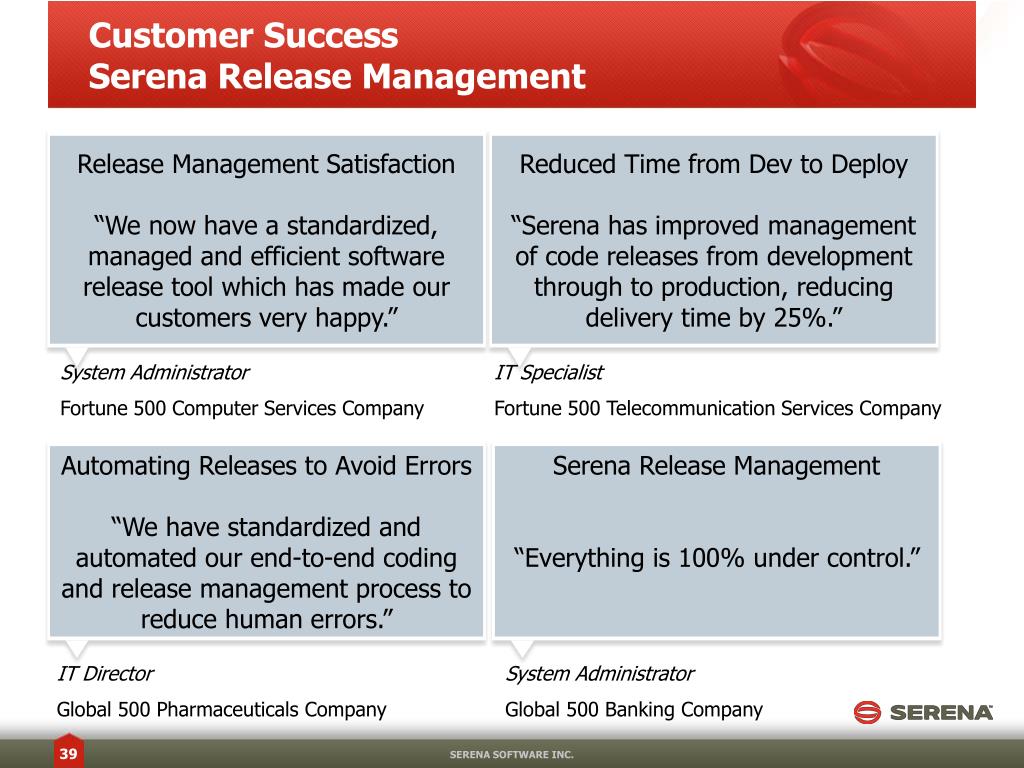 Customer Success
Serena Release Management

Release Management Satisfaction

“We now have a standardized, managed and efficient software release tool which has made our customers very happy.”

System Administrator

Fortune 500 Computer Services Company

Reduced Time from Dev to Deploy

“Serena has improved management of code releases from development through to production, reducing delivery time by 25%.”

IT Specialist

Fortune 500 Telecommunication Services Company

Automating Releases to Avoid Errors

“We have standardized and automated our end-to-end coding and release management process to reduce human errors.”

IT Director

Global 500 Pharmaceuticals Company

Serena Release Management

“Everything is 100% under control.”

System Administrator

Global 500 Banking Company

SERENA

39

SERENA SOFTWARE INC.